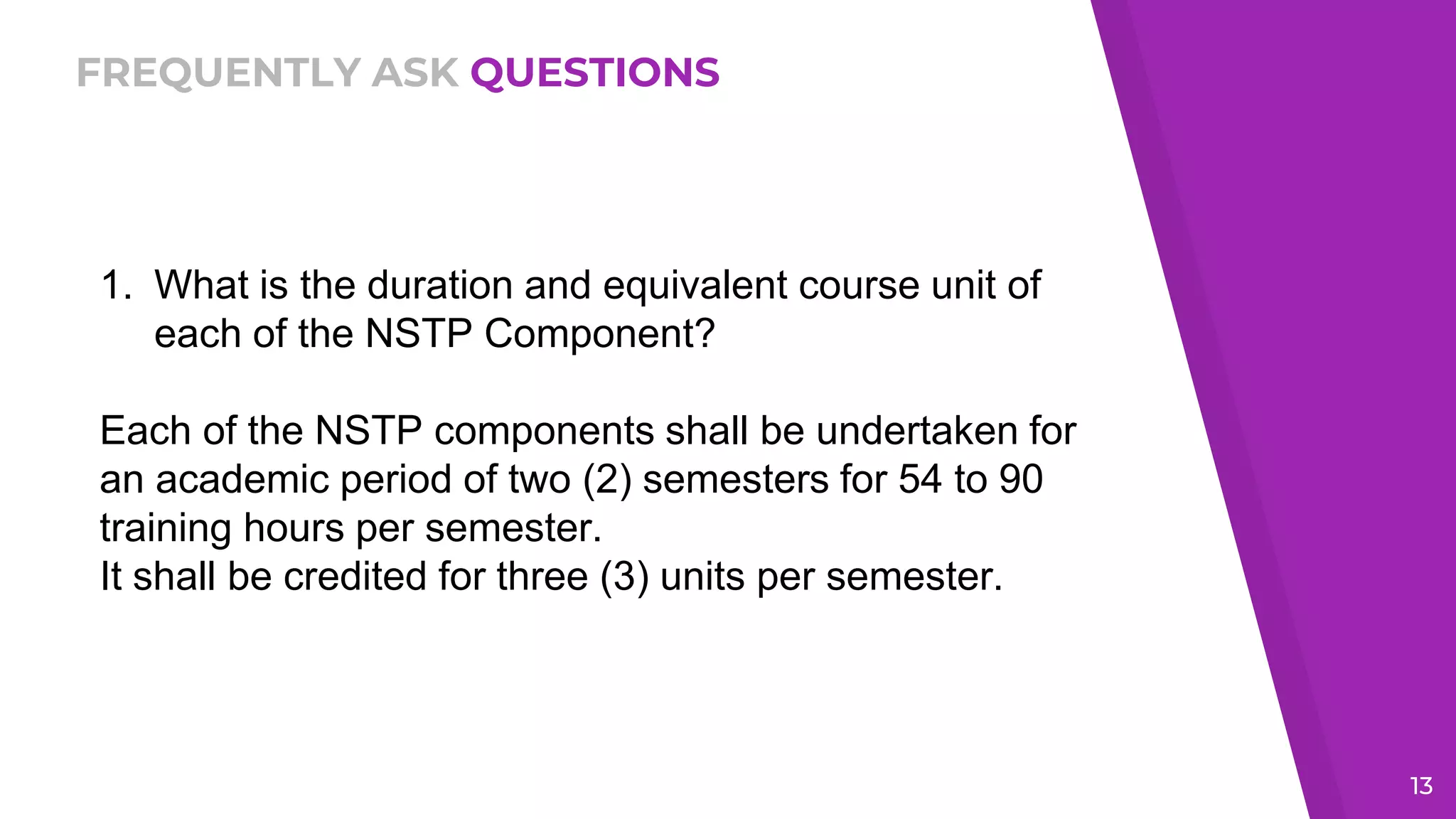 FREQUENTLY ASK QUESTIONS

1. What is the duration and equivalent course unit of each of the NSTP Component?

Each of the NSTP components shall be undertaken for an academic period of two (2) semesters for 54 to 90 training hours per semester.
It shall be credited for three (3) units per semester.

13